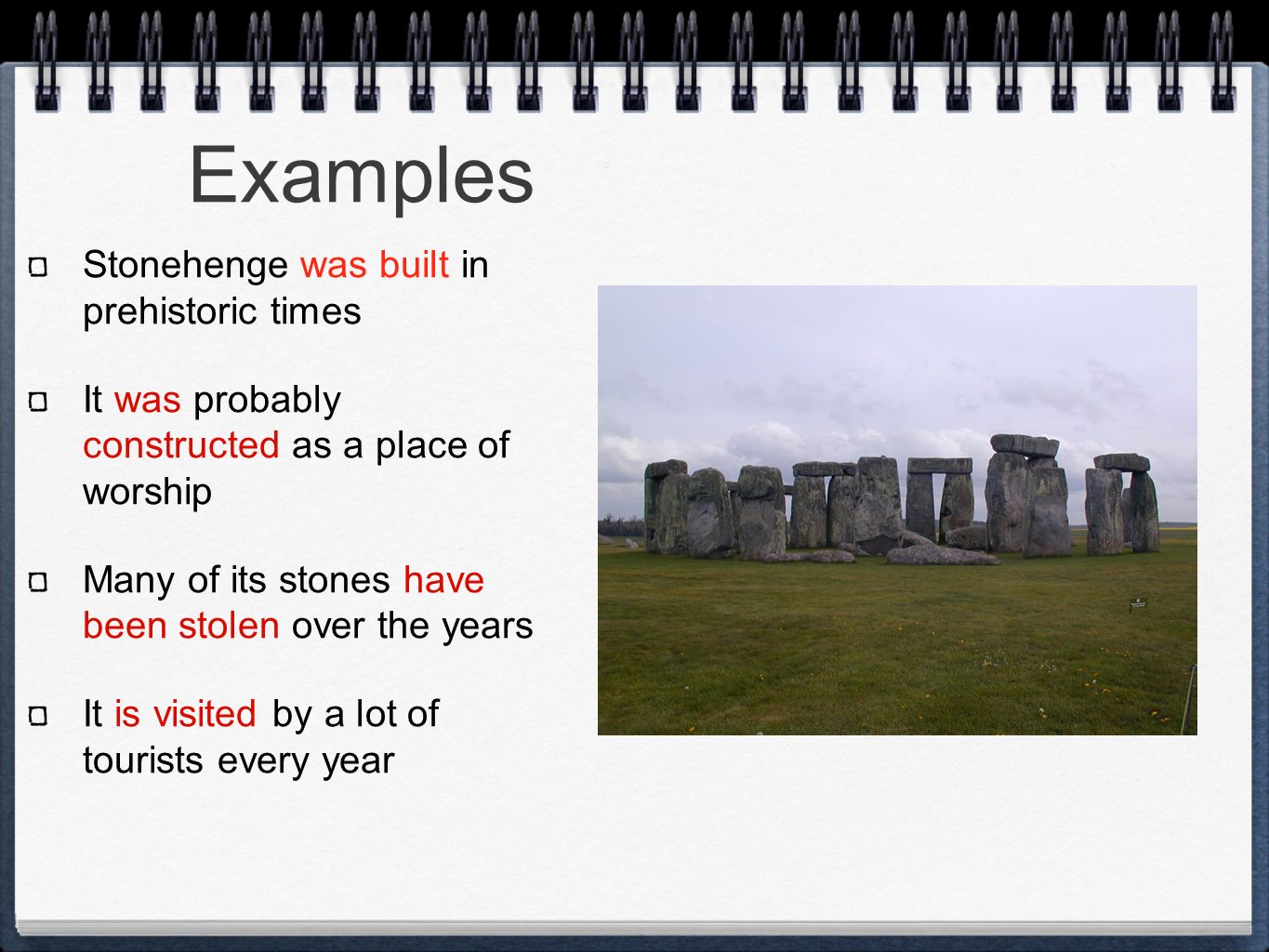 Examples

Stonehenge was built in prehistoric times

It was probably constructed as a place of worship

Many of its stones have been stolen over the years

It is visited by a lot of tourists every year